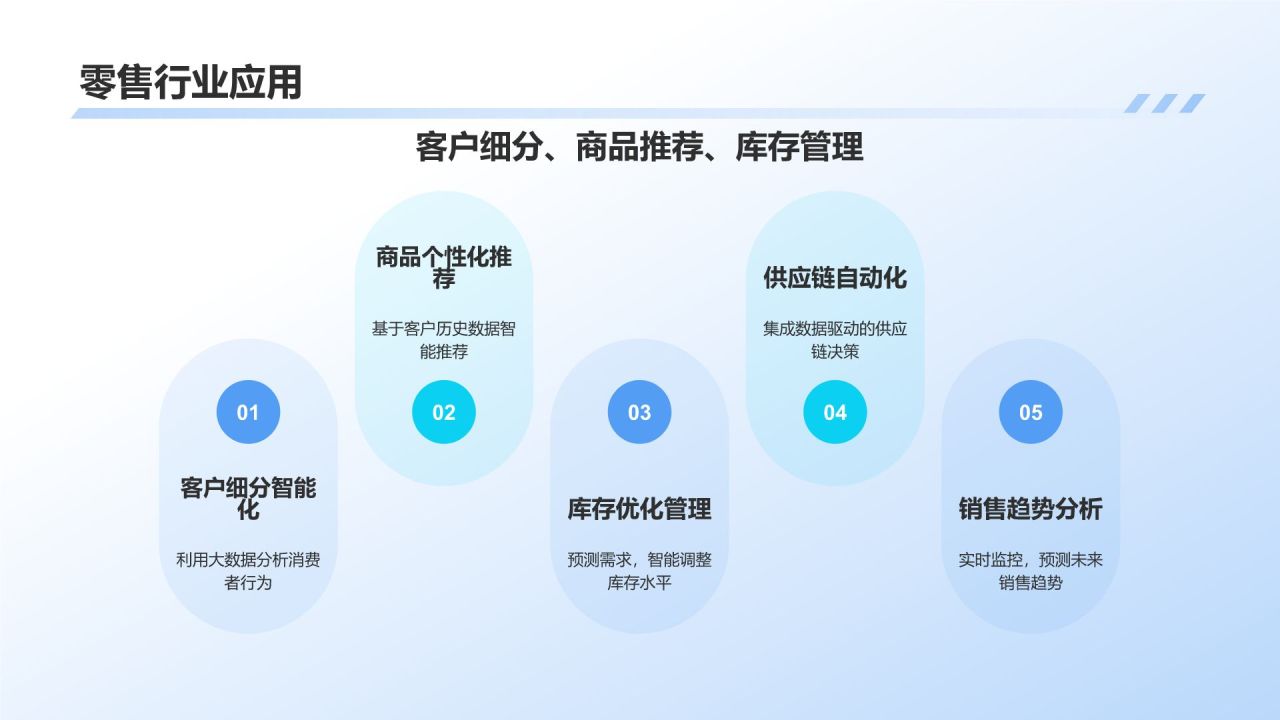 零售行业应用

客户细分、商品推荐、库存管理

01

客户细分智能化

利用大数据分析消费者行为

商品个性化推荐

基于客户历史数据智能推荐

02

03

库存优化管理

预测需求，智能调整库存水平

供应链自动化

集成数据驱动的供应链决策

04

05

销售趋势分析

实时监控，预测未来销售趋势